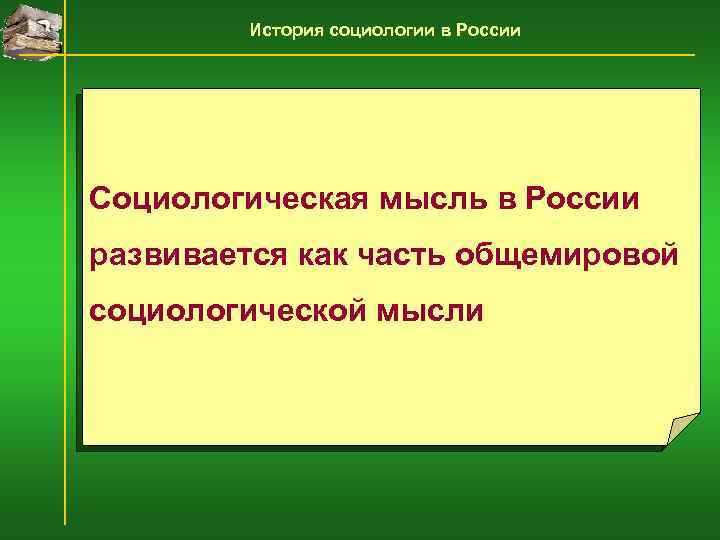 История социологии в России

Социологическая мысль в России развивается как часть общемировой социологической мысли